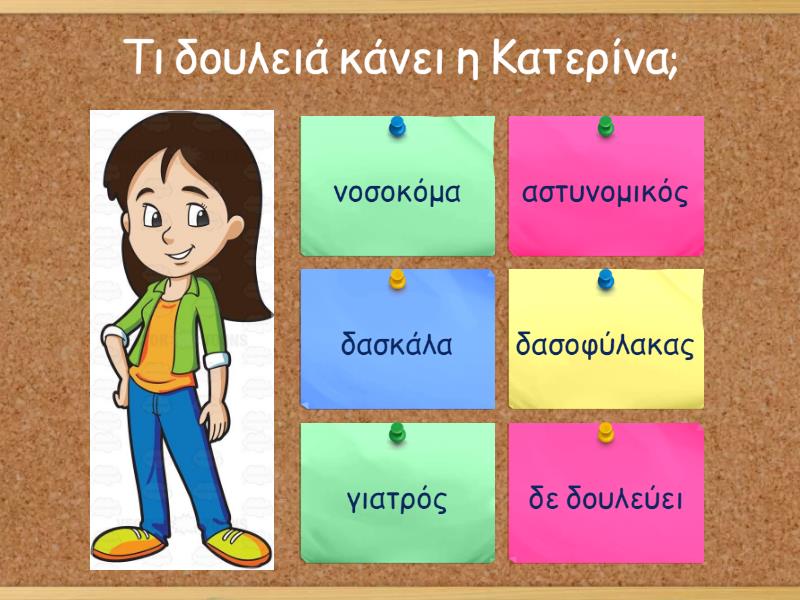 Τι δουλειά κάνει η Κατερίνα;

νοσοκόμα

αστυνομικός

δασκάλα

δασοφύλακας

γιατρός

δε δουλεύει